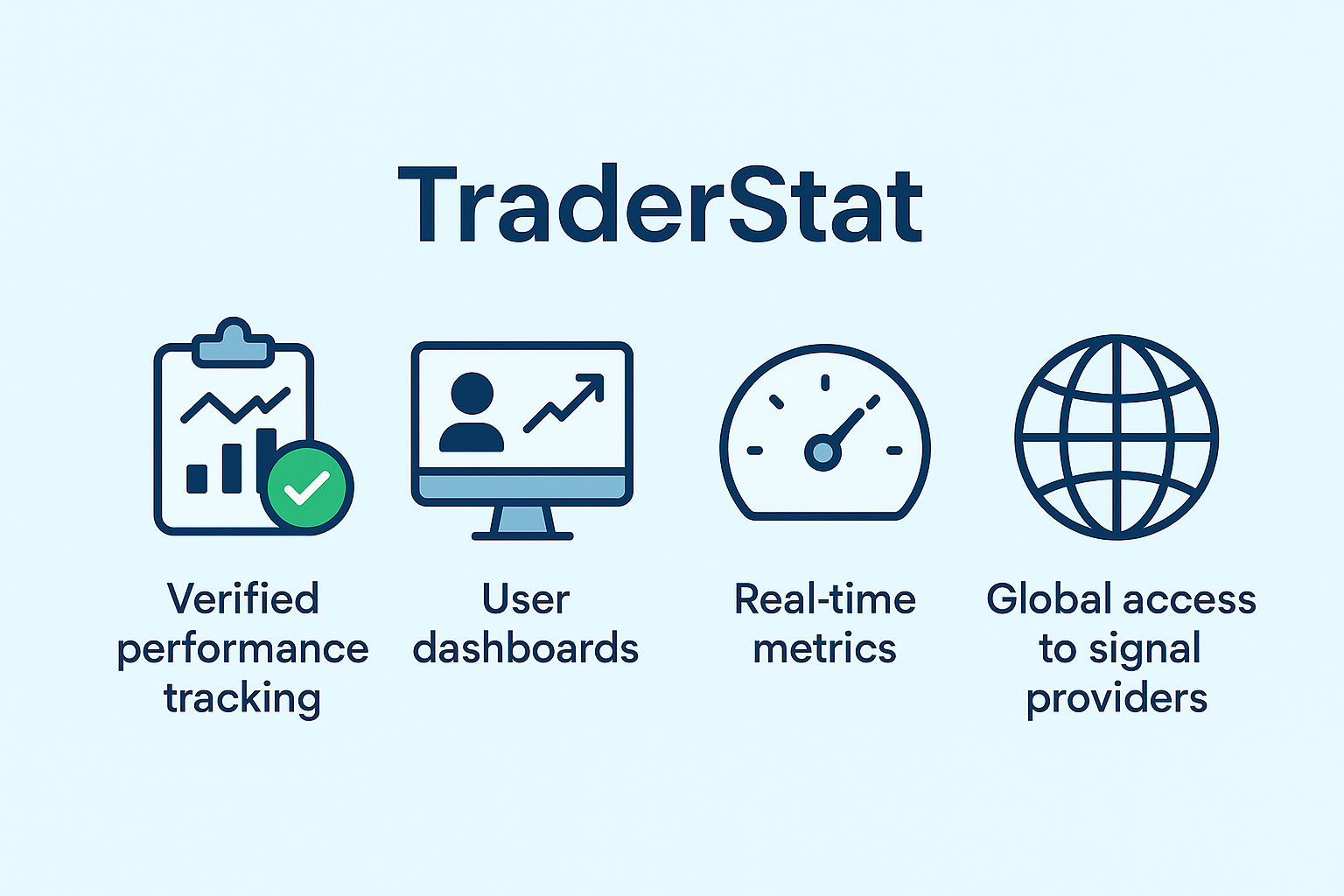 TraderStat

Verified performance tracking

User dashboards

Real-time metrics

Global access to signal providers